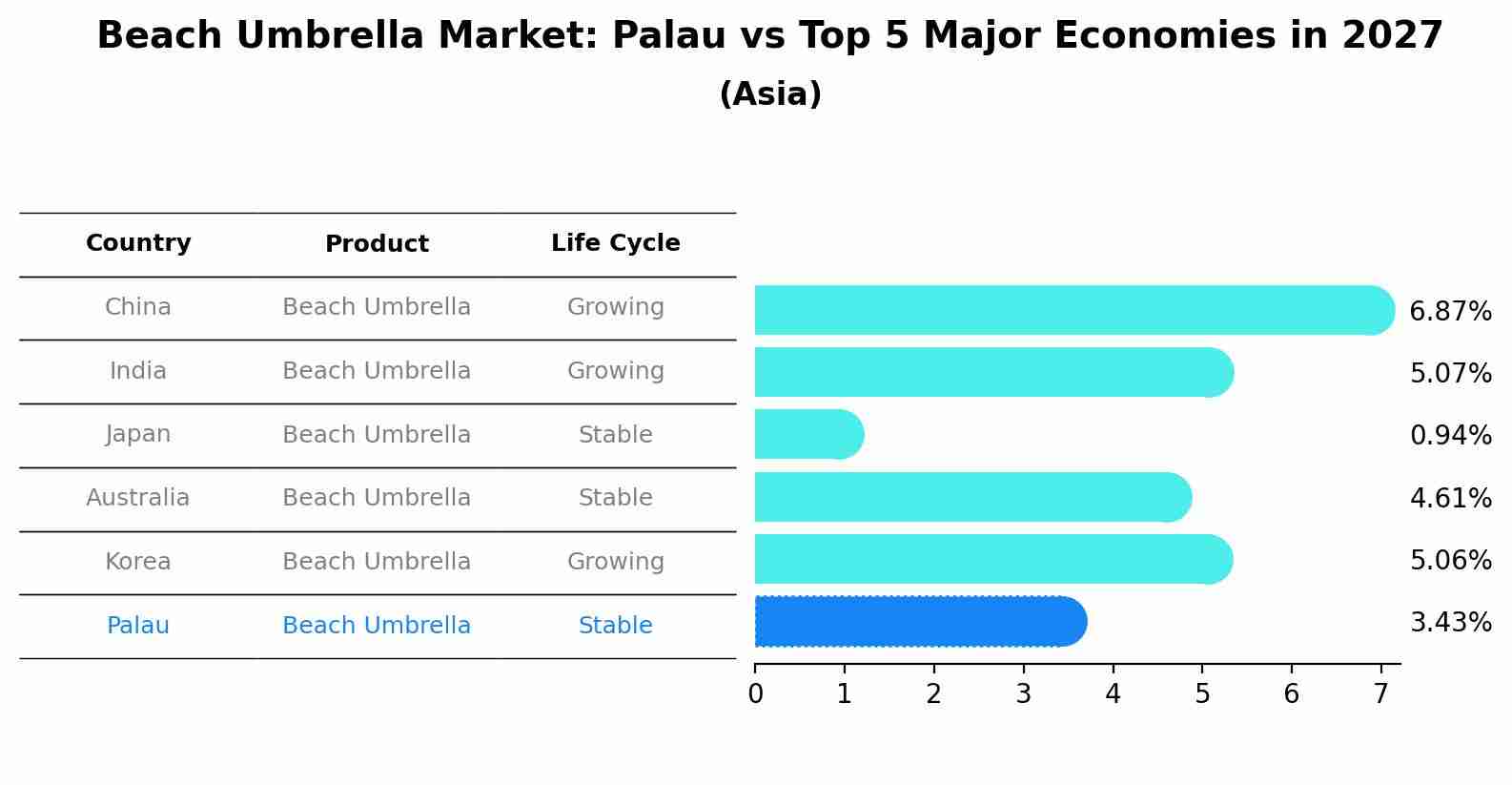 Beach Umbrella Market: Palau vs Top 5 Major Economies in 2027
(Asia)

| Country | Product | Life Cycle |
|---|---|---|
| China | Beach Umbrella | Growing |
| India | Beach Umbrella | Growing |
| Japan | Beach Umbrella | Stable |
| Australia | Beach Umbrella | Stable |
| Korea | Beach Umbrella | Growing |
| Palau | Beach Umbrella | Stable |

6.87%
5.07%
0.94%
4.61%
5.06%
3.43%

0 1 2 3 4 5 6 7